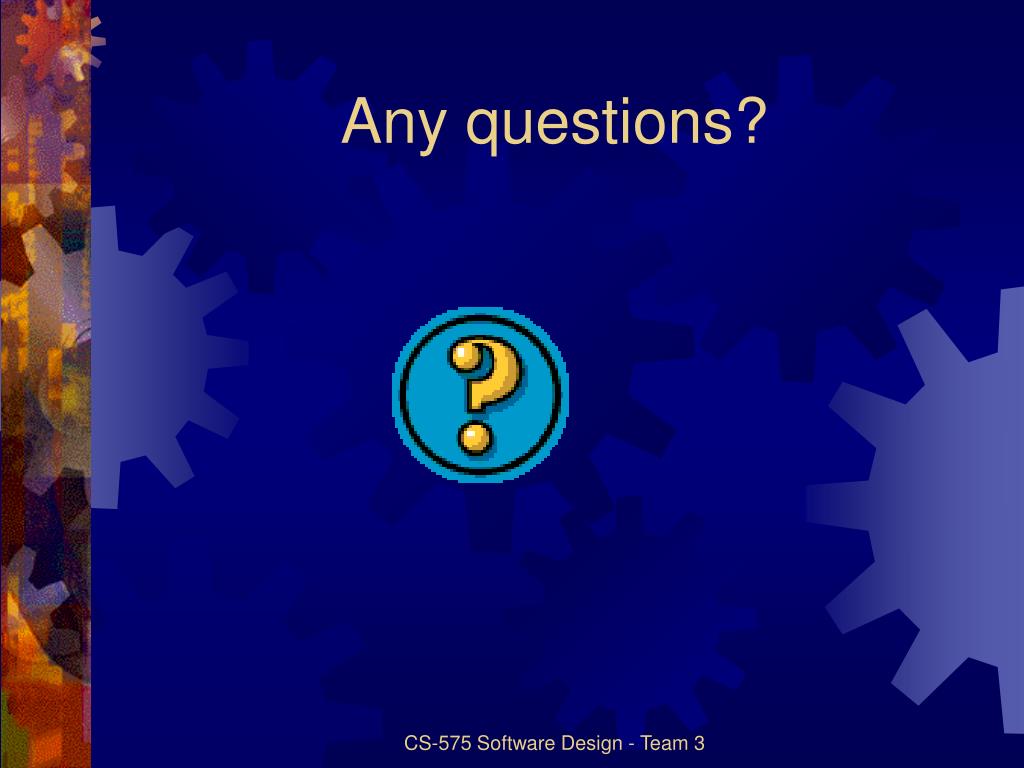 Any questions?

?

CS-575 Software Design - Team 3